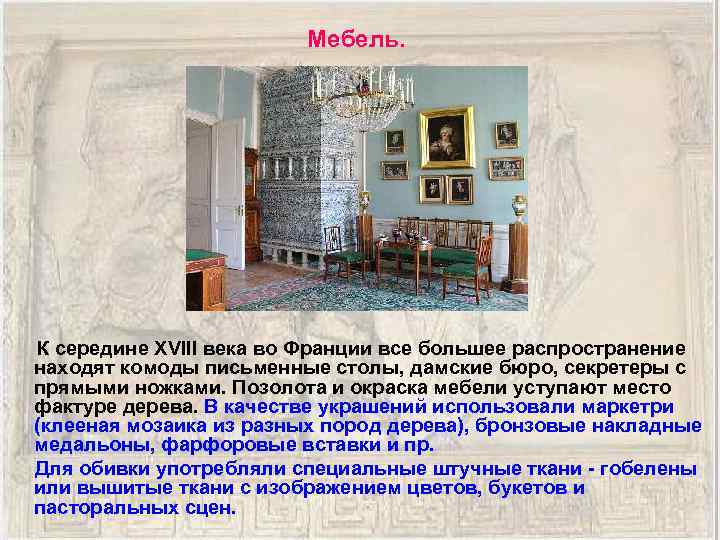 Мебель.

К середине XVIII века во Франции все большее распространение находят комоды письменные столы, дамские бюро, секретеры с прямыми ножками. Позолота и окраска мебели уступают место фактуре дерева. В качестве украшений использовали маркетри (клееная мозаика из разных пород дерева), бронзовые накладные медальоны, фарфоровые вставки и пр.

Для обивки употребляли специальные штучные ткани - гобелены или вышитые ткани с изображением цветов, букетов и пасторальных сцен.